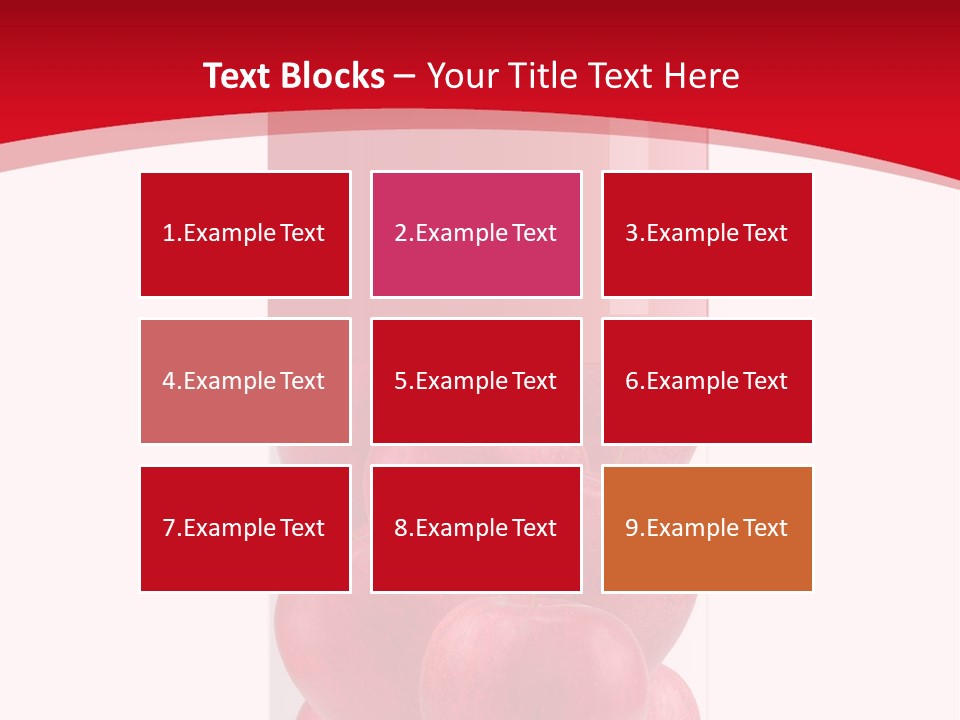 Text Blocks – Your Title Text Here

1.Example Text

2.Example Text

3.Example Text

4.Example Text

5.Example Text

6.Example Text

7.Example Text

8.Example Text

9.Example Text